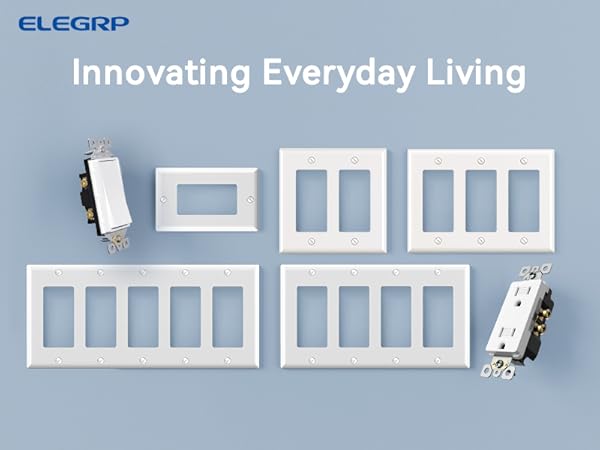 ELEGRP

Innovating Everyday Living